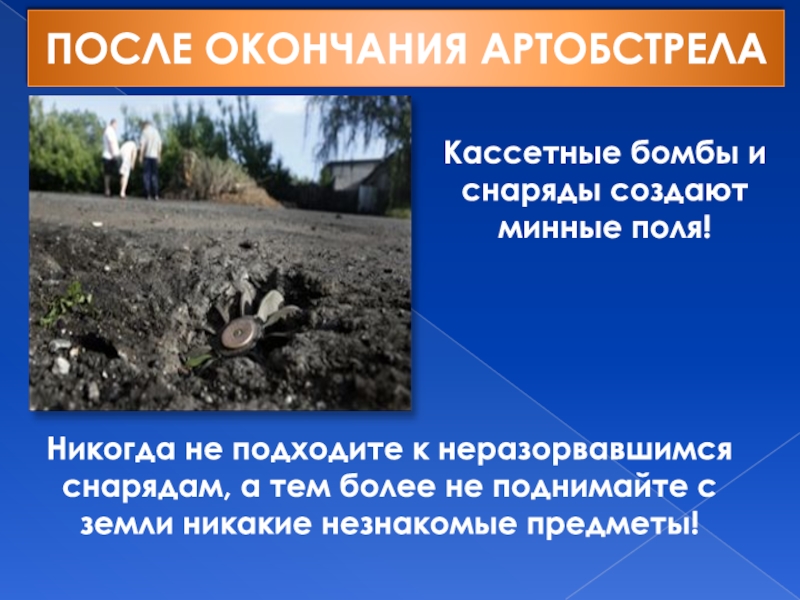 ПОСЛЕ ОКОНЧАНИЯ АРТОБСТРЕЛА

Кассетные бомбы и снаряды создают минные поля!

Никогда не подходите к неразорвавшимся снарядам, а тем более не поднимайте с земли никакие незнакомые предметы!